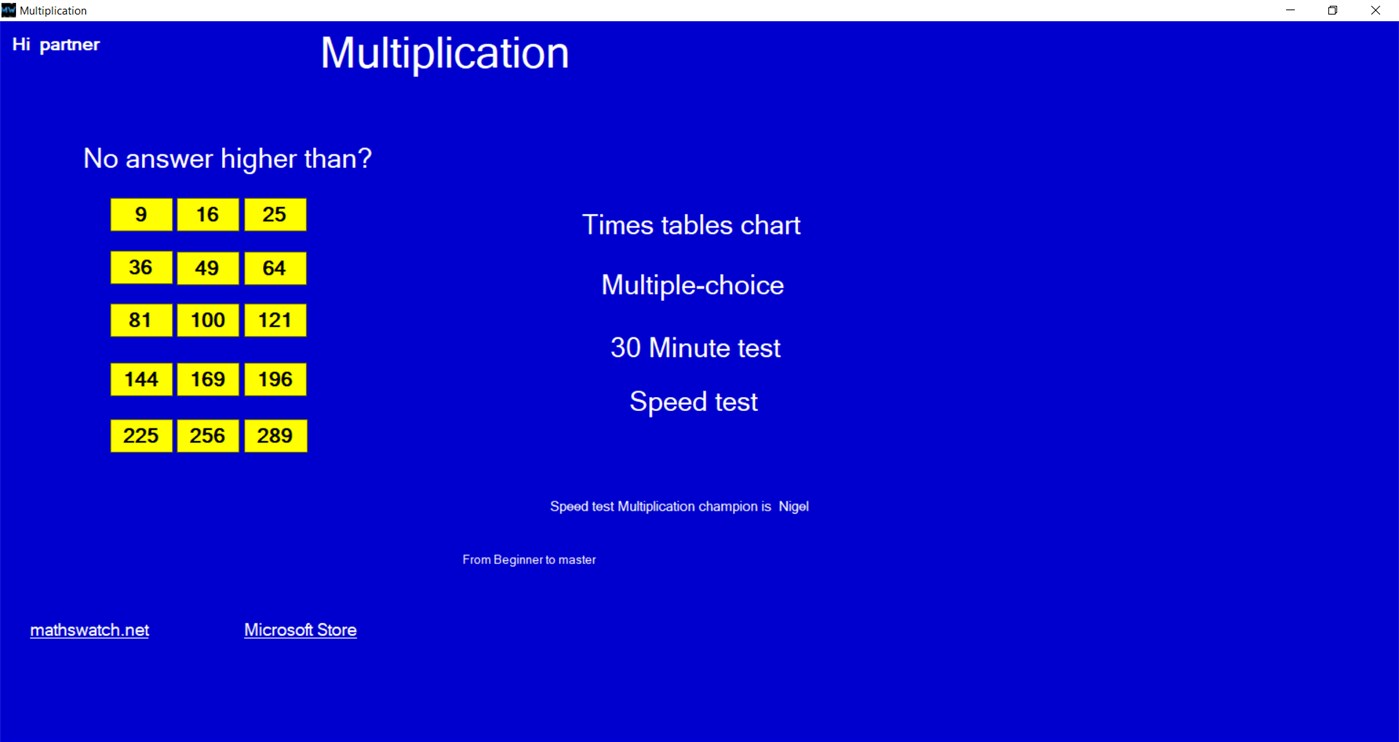 Multiplication

Hi partner

Multiplication

No answer higher than?

| 9 | 16 | 25 |
|---|---|---|
| 36 | 49 | 64 |
| 81 | 100 | 121 |
| 144 | 169 | 196 |
| 225 | 256 | 289 |

Times tables chart

Multiple-choice

30 Minute test

Speed test

Speed test Multiplication champion is Nigel

From Beginner to master

mathswatch.net

Microsoft Store